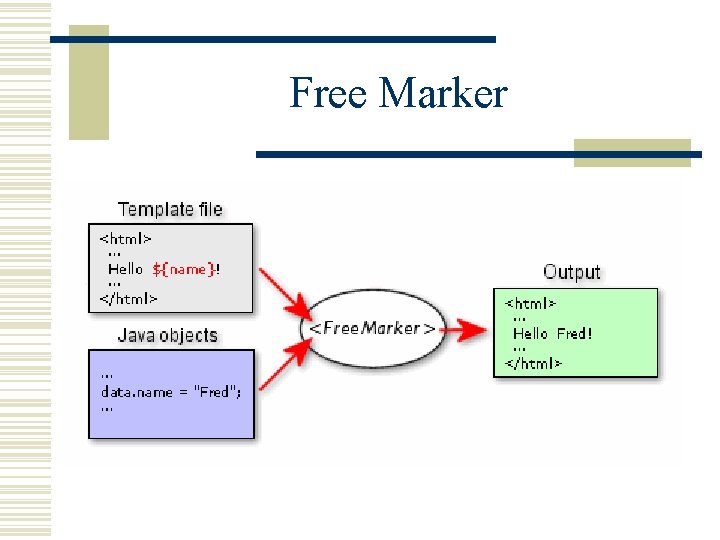 Free Marker

Template file

<html>
...
Hello ${name}!
...
</html>

Java objects

...
data.name = "Fred";
...

<FreeMarker>

Output

<html>
...
Hello Fred!
...
</html>